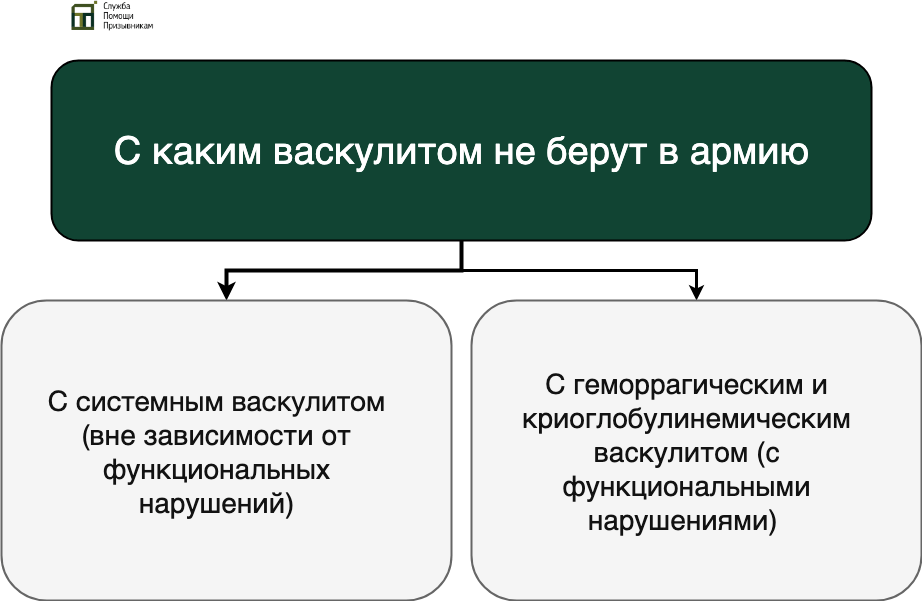 Служба Помощи Призывникам

С каким васкулитом не берут в армию

С системным васкулитом (вне зависимости от функциональных нарушений)

С геморрагическим и криоглобулинемическим васкулитом (с функциональными нарушениями)